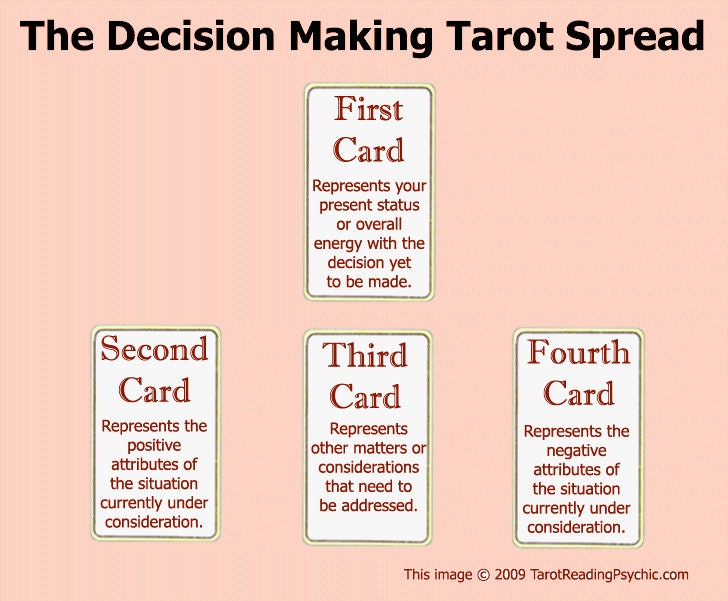 The Decision Making Tarot Spread

First Card

Represents your present status or overall energy with the decision yet to be made.

Second Card

Represents the positive attributes of the situation currently under consideration.

Third Card

Represents other matters or considerations that need to be addressed.

Fourth Card

Represents the negative attributes of the situation currently under consideration.

This image © 2009 TarotReadingPsychic.com